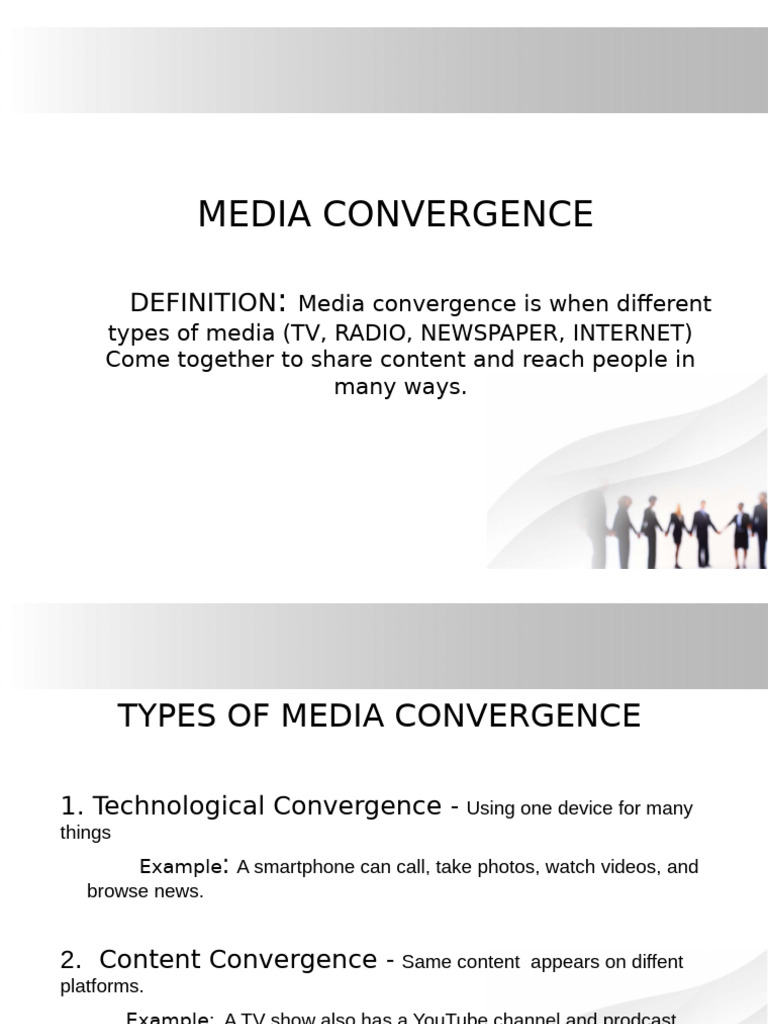 MEDIA CONVERGENCE

DEFINITION: Media convergence is when different types of media (TV, RADIO, NEWSPAPER, INTERNET) Come together to share content and reach people in many ways.

TYPES OF MEDIA CONVERGENCE

1. Technological Convergence - Using one device for many things

Example: A smartphone can call, take photos, watch videos, and browse news.

2. Content Convergence - Same content appears on diffent platforms.

Example: A TV show also has a YouTube channel and prodcast